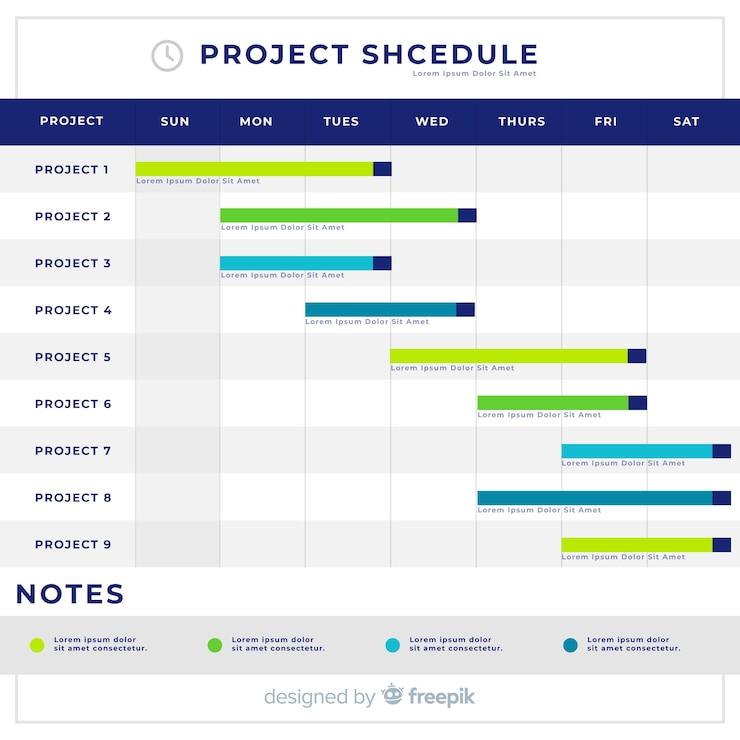 PROJECT SHCEDULE
Lorem Ipsum Dolor Sit Amet

| PROJECT | SUN | MON | TUES | WED | THURS | FRI | SAT |
|---|---|---|---|---|---|---|---|
| PROJECT 1 | Lorem Ipsum Dolor Sit Amet | | | | | | |
| PROJECT 2 | | Lorem Ipsum Dolor Sit Amet | | | | | |
| PROJECT 3 | | Lorem Ipsum Dolor Sit Amet | | | | | |
| PROJECT 4 | | | Lorem Ipsum Dolor Sit Amet | | | | |
| PROJECT 5 | | | | Lorem Ipsum Dolor Sit Amet | | | |
| PROJECT 6 | | | | | Lorem Ipsum Dolor Sit Amet | | |
| PROJECT 7 | | | | | | Lorem Ipsum Dolor Sit Amet | |
| PROJECT 8 | | | | | Lorem Ipsum Dolor Sit Amet | | |
| PROJECT 9 | | | | | | Lorem Ipsum Dolor Sit Amet | |

NOTES

Lorem ipsum dolor sit amet consectetur.

Lorem ipsum dolor sit amet consectetur.

Lorem ipsum dolor sit amet consectetur.

Lorem ipsum dolor sit amet consectetur.

designed by freepik